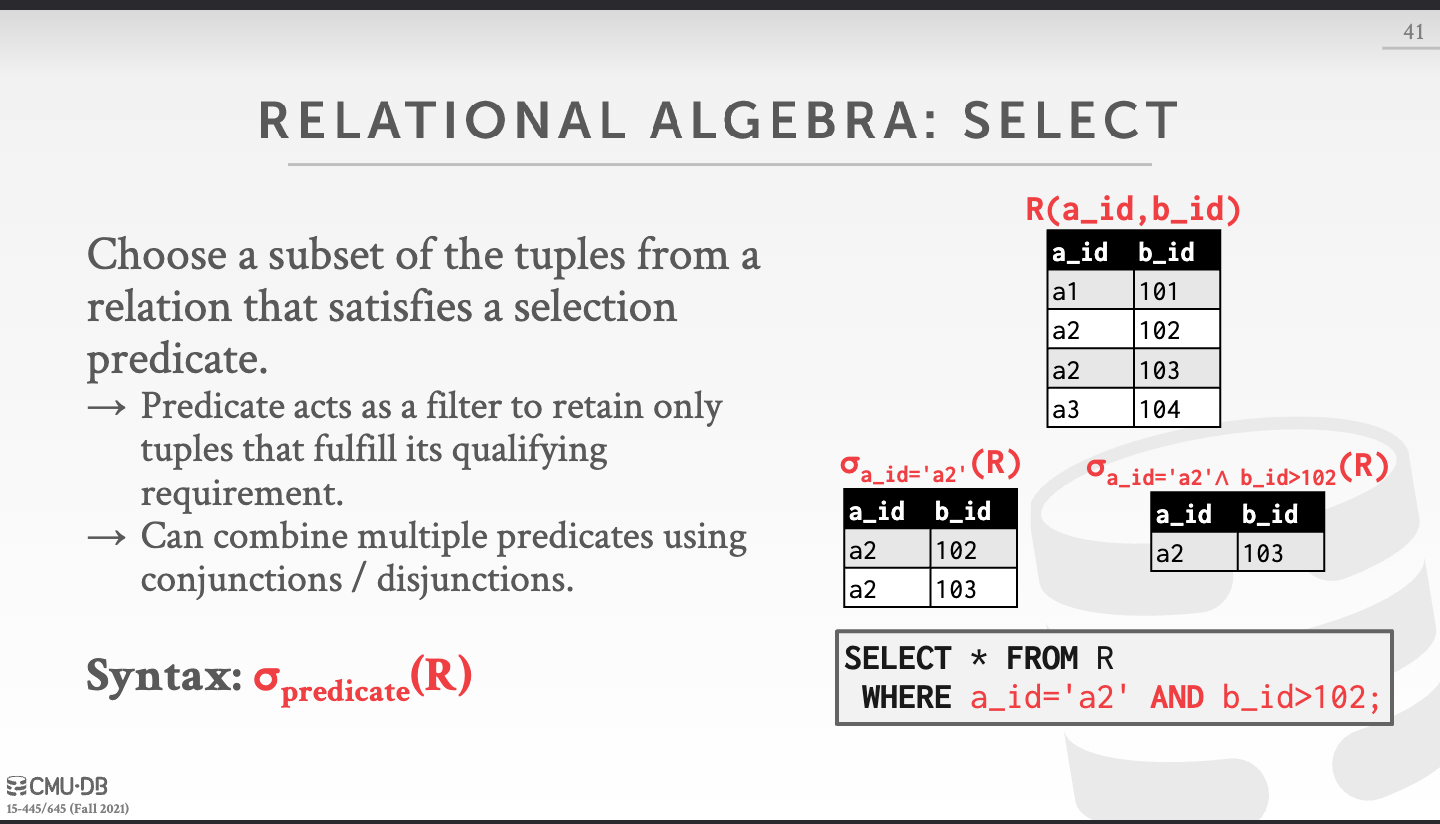 41

RELATIONAL ALGEBRA: SELECT

Choose a subset of the tuples from a relation that satisfies a selection predicate.
→ Predicate acts as a filter to retain only tuples that fulfill its qualifying requirement.
→ Can combine multiple predicates using conjunctions / disjunctions.

Syntax: $\sigma_{predicate}(R)$

R(a_id,b_id)

| a_id | b_id |
|---|---|
| a1 | 101 |
| a2 | 102 |
| a2 | 103 |
| a3 | 104 |

$\sigma_{a\_id='a2'}(R)$

| a_id | b_id |
|---|---|
| a2 | 102 |
| a2 | 103 |

$\sigma_{a\_id='a2' \wedge b\_id>102}(R)$

| a_id | b_id |
|---|---|
| a2 | 103 |

SELECT * FROM R
WHERE a_id='a2' AND b_id>102;

CMU·DB
15-445/645 (Fall 2021)